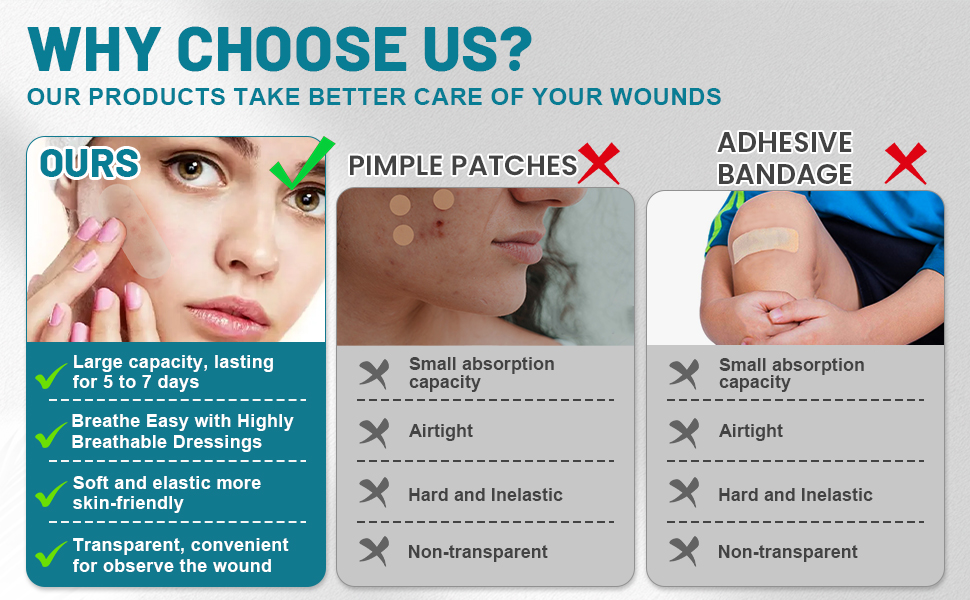 WHY CHOOSE US?
OUR PRODUCTS TAKE BETTER CARE OF YOUR WOUNDS

OURS

Large capacity, lasting for 5 to 7 days

Breathe Easy with Highly Breathable Dressings

Soft and elastic more skin-friendly

Transparent, convenient for observe the wound

PIMPLE PATCHES

Small absorption capacity

Airtight

Hard and Inelastic

Non-transparent

ADHESIVE BANDAGE

Small absorption capacity

Airtight

Hard and Inelastic

Non-transparent